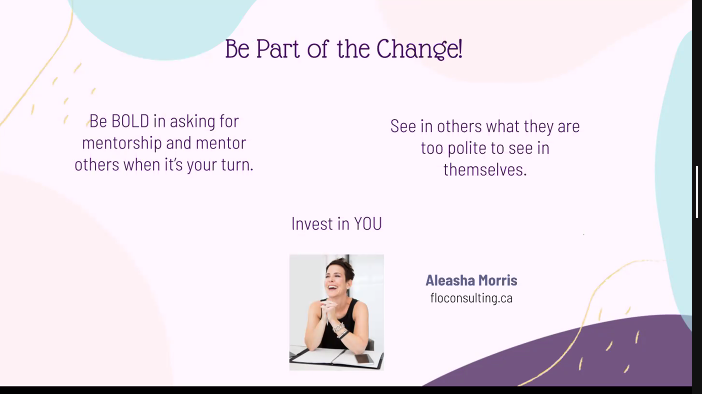 Be Part of the Change!

Be BOLD in asking for mentorship and mentor others when it's your turn.

See in others what they are too polite to see in themselves.

Invest in YOU

Aleasha Morris
floconsulting.ca